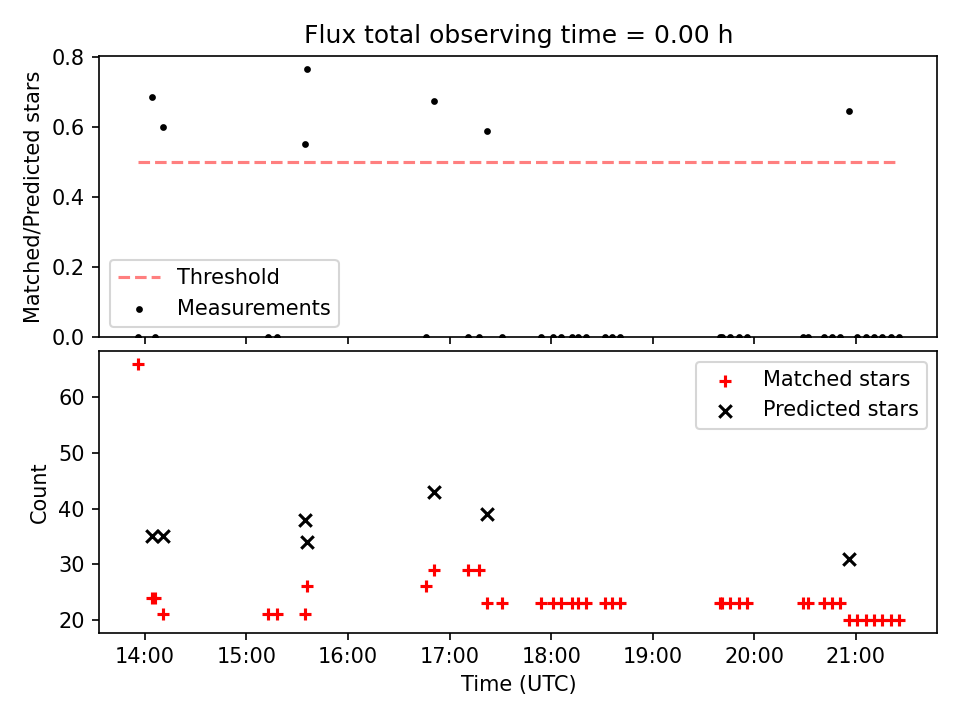 Flux total observing time = 0.00 h

Matched/Predicted stars

0.8
0.6
0.4
0.2
0.0

Threshold
Measurements

Count

60
50
40
30
20

Matched stars
Predicted stars

14:00
15:00
16:00
17:00
18:00
19:00
20:00
21:00

Time (UTC)